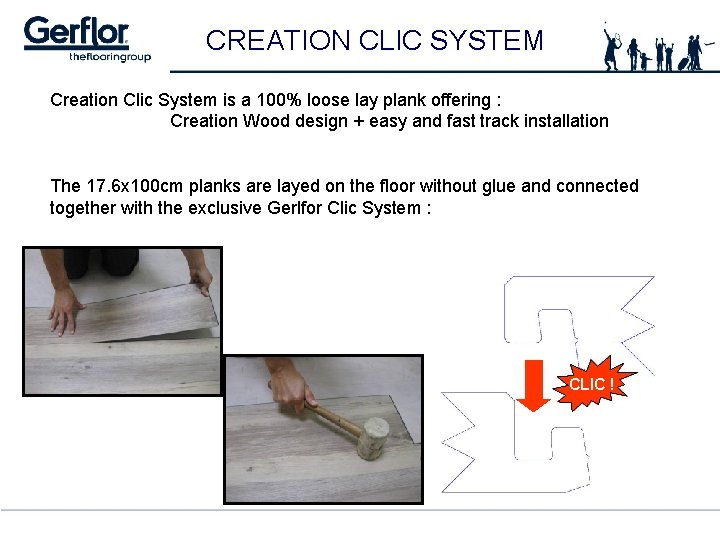 Gerflor
theflooringroup

CREATION CLIC SYSTEM

Creation Clic System is a 100% loose lay plank offering :
Creation Wood design + easy and fast track installation

The 17.6x100cm planks are layed on the floor without glue and connected together with the exclusive Gerlfor Clic System :

CLIC !